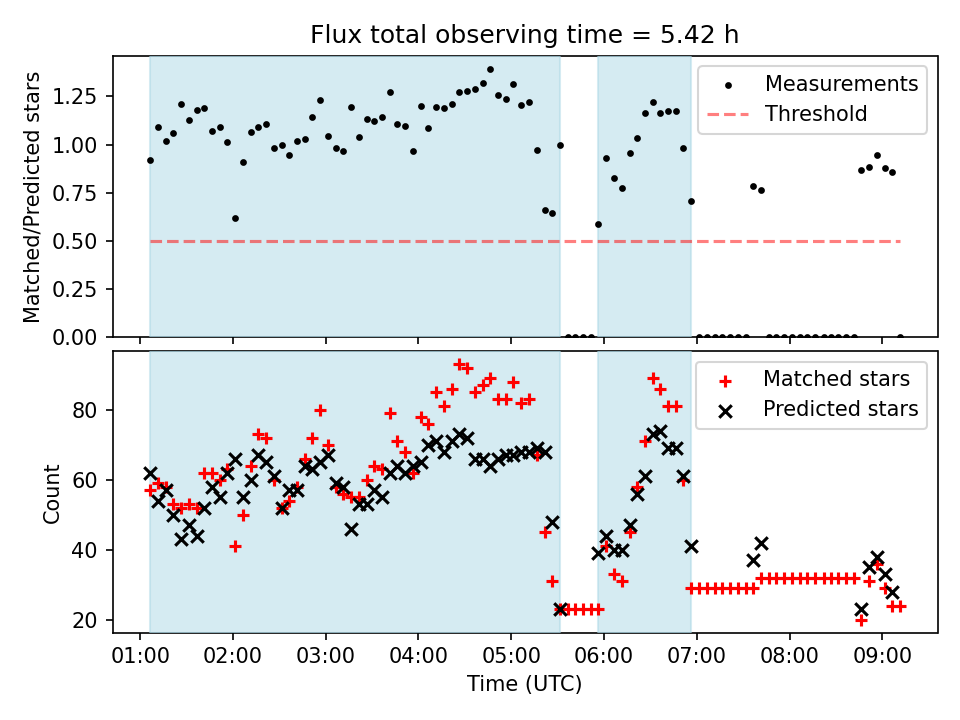 Flux total observing time = 5.42 h

Matched/Predicted stars

1.25
1.00
0.75
0.50
0.25
0.00

Measurements
Threshold

Count

80
60
40
20

Matched stars
Predicted stars

01:00 02:00 03:00 04:00 05:00 06:00 07:00 08:00 09:00

Time (UTC)